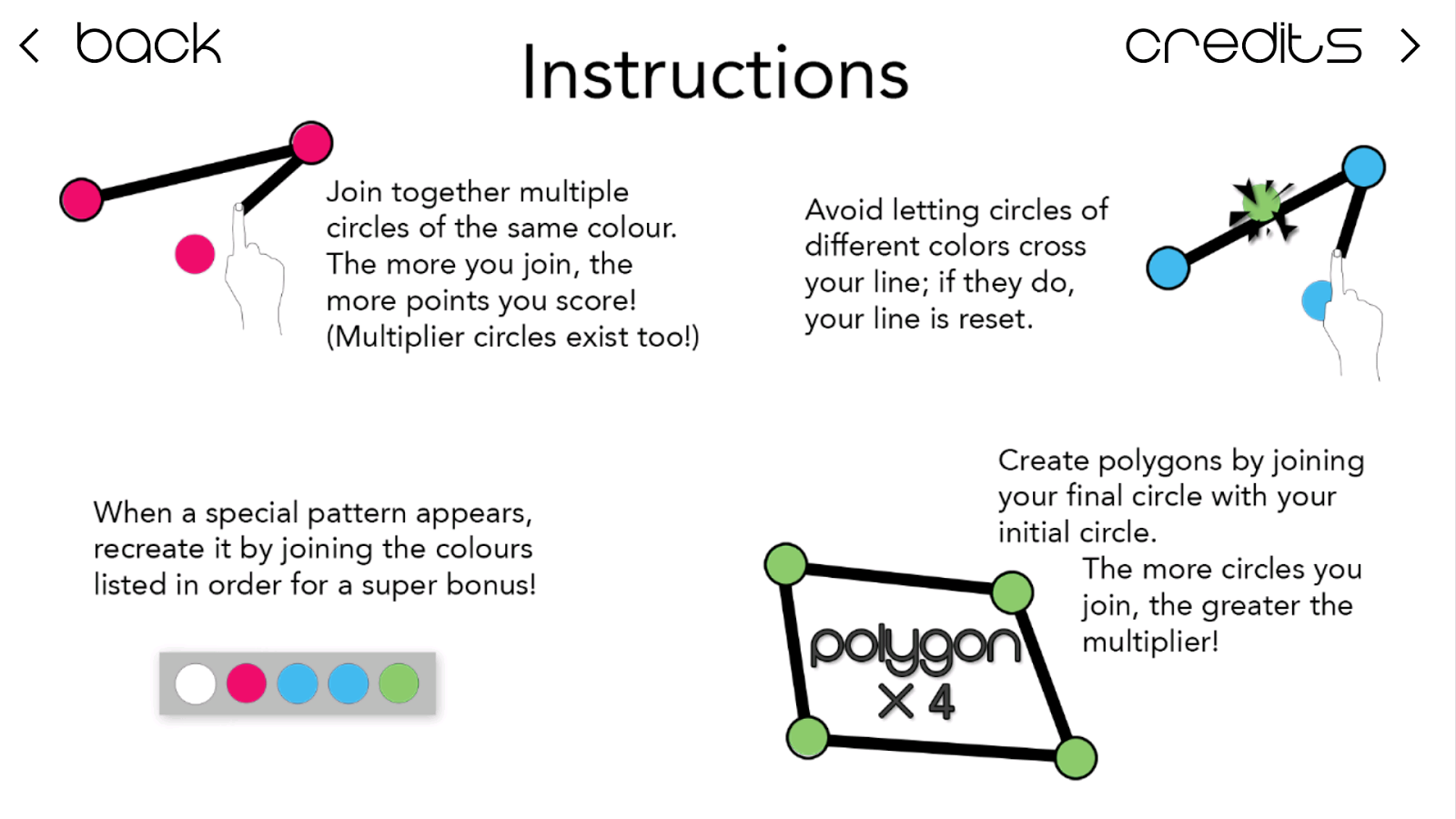 < back

Instructions

credits >

Join together multiple circles of the same colour. The more you join, the more points you score! (Multiplier circles exist too!)

Avoid letting circles of different colors cross your line; if they do, your line is reset.

When a special pattern appears, recreate it by joining the colours listed in order for a super bonus!

Create polygons by joining your final circle with your initial circle.
The more circles you join, the greater the multiplier!

polygon
X 4